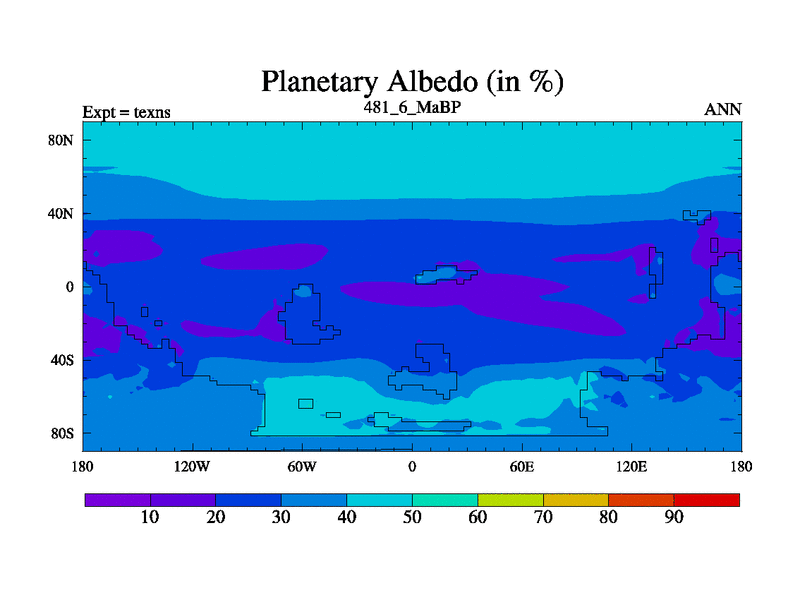 Planetary Albedo (in %)

Expt = texns

481_6_MaBP

ANN

80N
40N
0
40S
80S

180
120W
60W
0
60E
120E
180

10
20
30
40
50
60
70
80
90